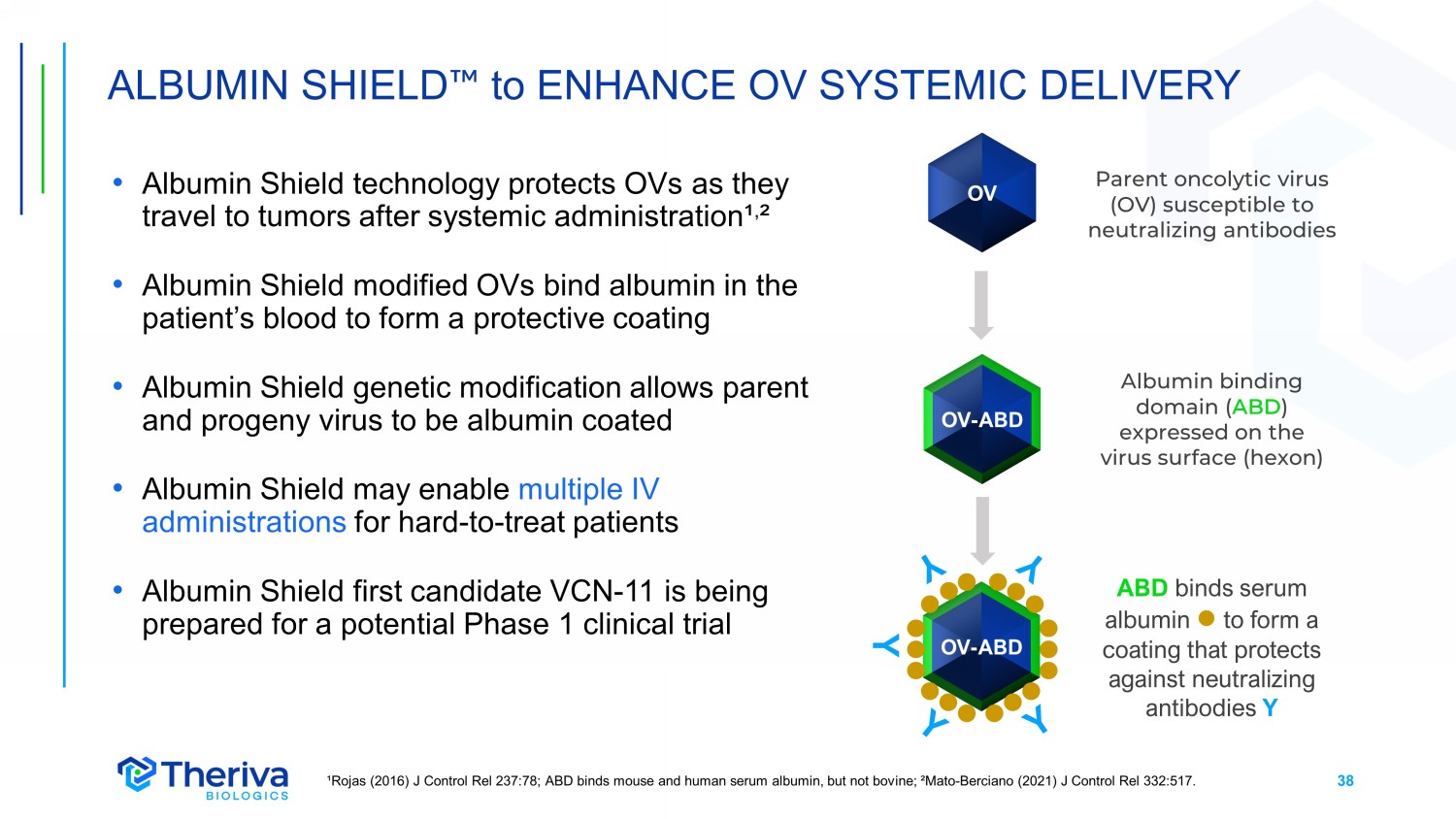 ALBUMIN SHIELD™ to ENHANCE OV SYSTEMIC DELIVERY

• Albumin Shield technology protects OVs as they travel to tumors after systemic administration¹,²

• Albumin Shield modified OVs bind albumin in the patient's blood to form a protective coating

• Albumin Shield genetic modification allows parent and progeny virus to be albumin coated

• Albumin Shield may enable multiple IV administrations for hard-to-treat patients

• Albumin Shield first candidate VCN-11 is being prepared for a potential Phase 1 clinical trial

OV

Parent oncolytic virus (OV) susceptible to neutralizing antibodies

OV-ABD

Albumin binding domain (ABD) expressed on the virus surface (hexon)

OV-ABD

ABD binds serum albumin to form a coating that protects against neutralizing antibodies Y

Theriva BIOLOGICS

¹Rojas (2016) J Control Rel 237:78; ABD binds mouse and human serum albumin, but not bovine; ²Mato-Berciano (2021) J Control Rel 332:517.

38